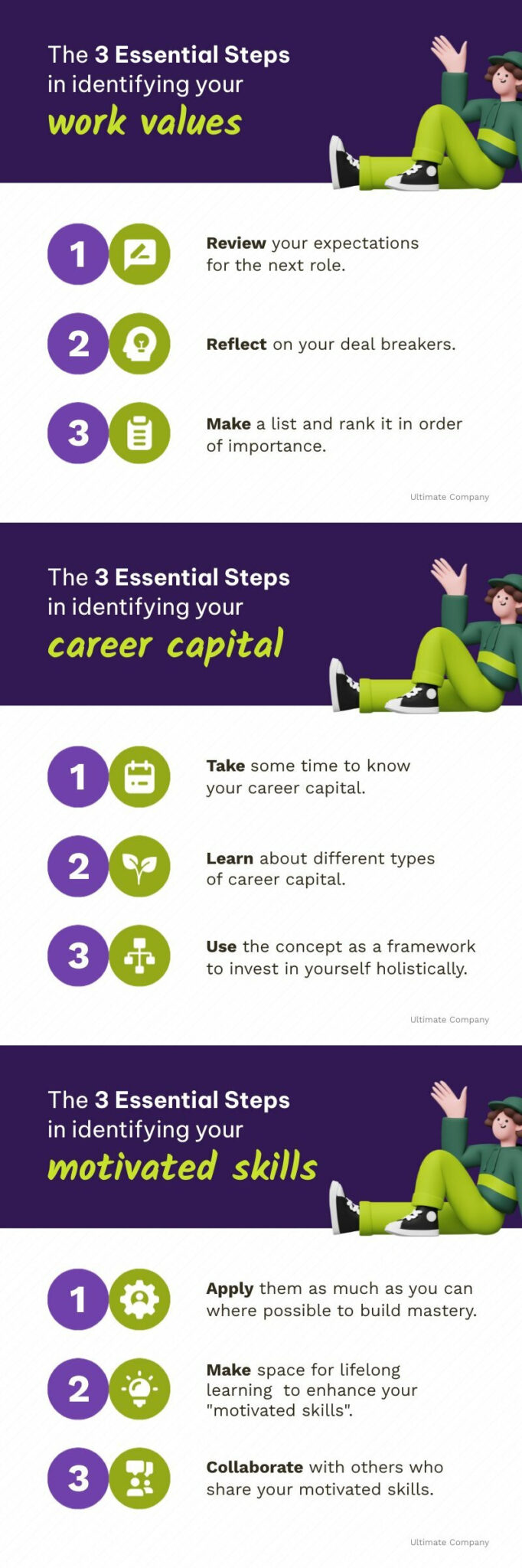 The 3 Essential Steps in identifying your work values

1 Review your expectations for the next role.

2 Reflect on your deal breakers.

3 Make a list and rank it in order of importance.

Ultimate Company

The 3 Essential Steps in identifying your career capital

1 Take some time to know your career capital.

2 Learn about different types of career capital.

3 Use the concept as a framework to invest in yourself holistically.

Ultimate Company

The 3 Essential Steps in identifying your motivated skills

1 Apply them as much as you can where possible to build mastery.

2 Make space for lifelong learning to enhance your "motivated skills".

3 Collaborate with others who share your motivated skills.

Ultimate Company